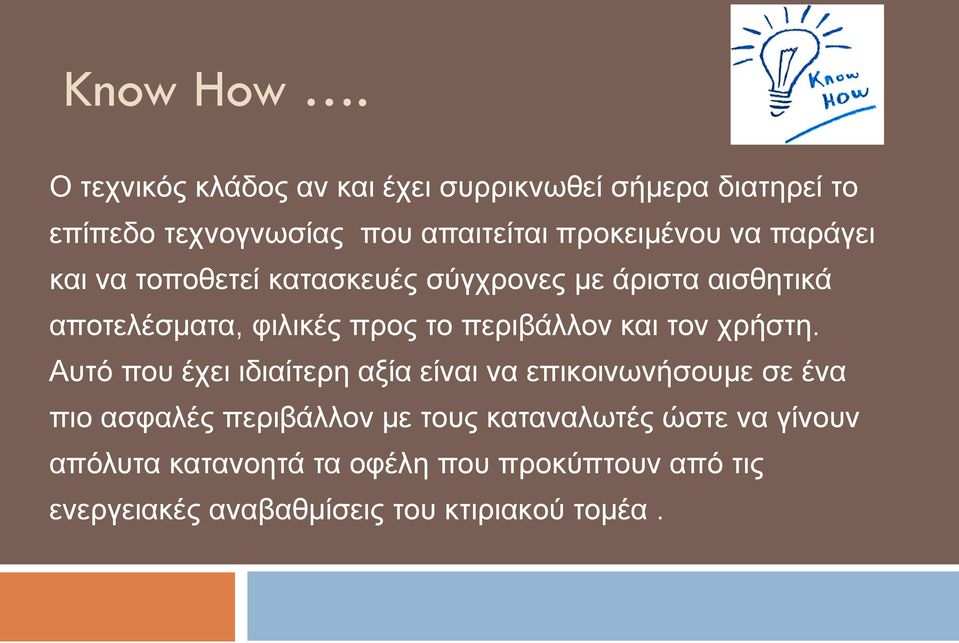 Know How ….

Know How

Ο τεχνικός κλάδος αν και έχει συρρικνωθεί σήμερα διατηρεί το επίπεδο τεχνογνωσίας που απαιτείται προκειμένου να παράγει και να τοποθετεί κατασκευές σύγχρονες με άριστα αισθητικά αποτελέσματα, φιλικές προς το περιβάλλον και τον χρήστη. Αυτό που έχει ιδιαίτερη αξία είναι να επικοινωνήσουμε σε ένα πιο ασφαλές περιβάλλον με τους καταναλωτές ώστε να γίνουν απόλυτα κατανοητά τα οφέλη που προκύπτουν από τις ενεργειακές αναβαθμίσεις του κτιριακού τομέα .